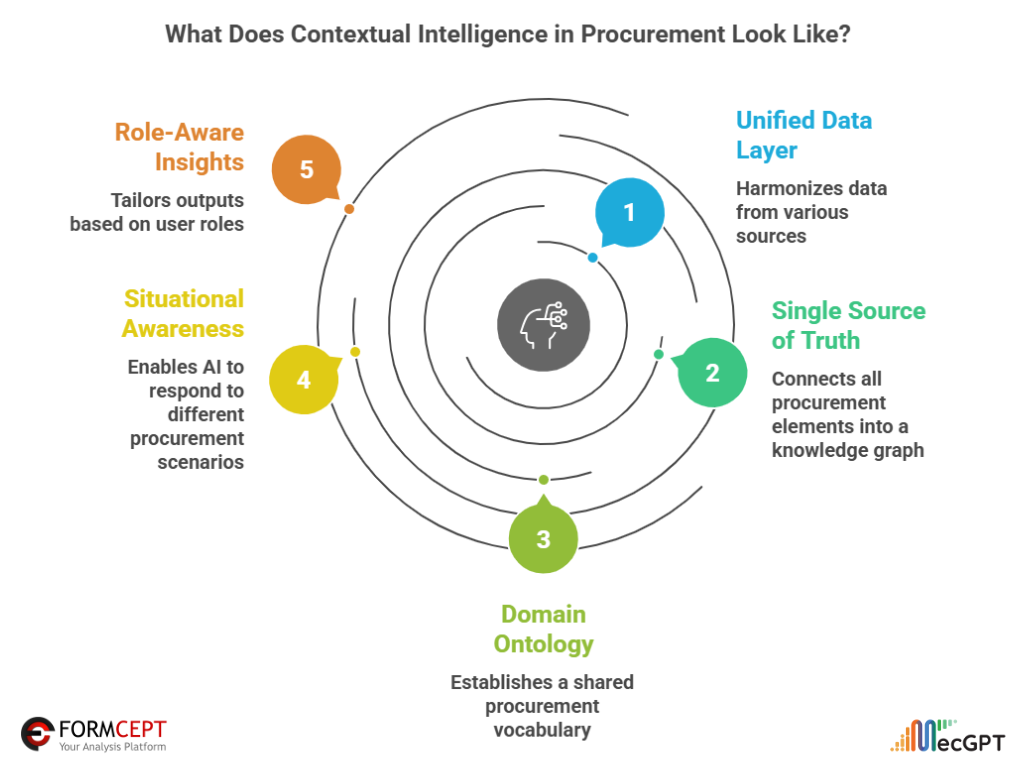 What Does Contextual Intelligence in Procurement Look Like?

1
Unified Data Layer
Harmonizes data from various sources

2
Single Source of Truth
Connects all procurement elements into a knowledge graph

3
Domain Ontology
Establishes a shared procurement vocabulary

4
Situational Awareness
Enables AI to respond to different procurement scenarios

5
Role-Aware Insights
Tailors outputs based on user roles

FORMCEPT
Your Analysis Platform

MecGPT